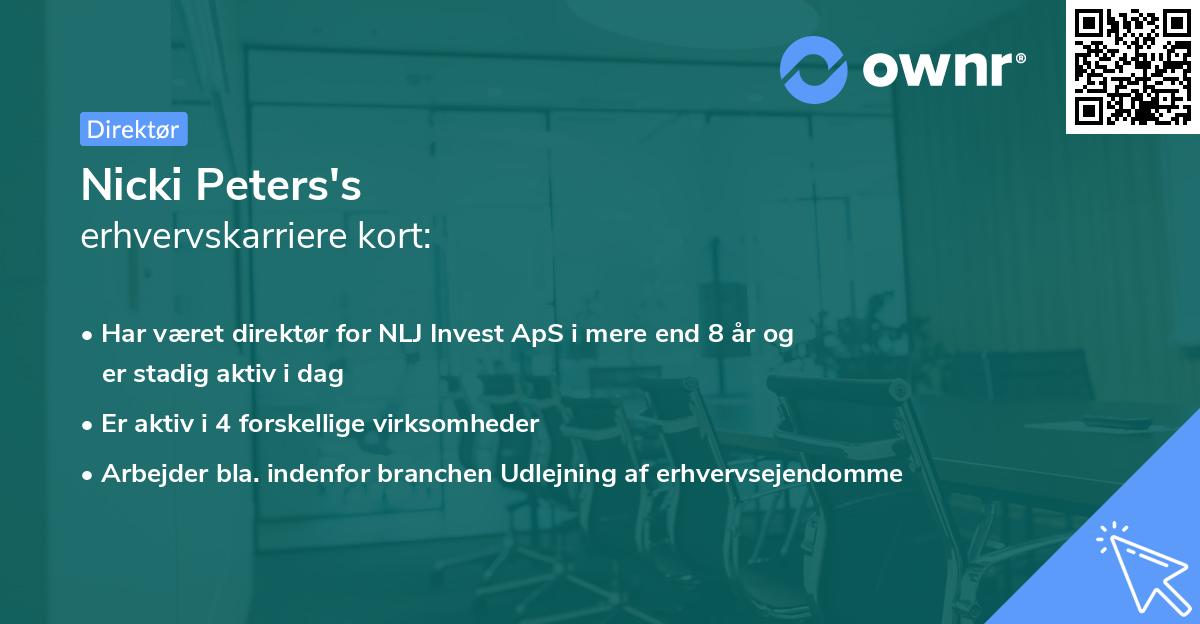 ownr®

Direktør

Nicki Peters's
erhvervskarriere kort:

• Har været direktør for NLJ Invest ApS i mere end 8 år og er stadig aktiv i dag
• Er aktiv i 4 forskellige virksomheder
• Arbejder bla. indenfor branchen Udlejning af erhvervsejendomme